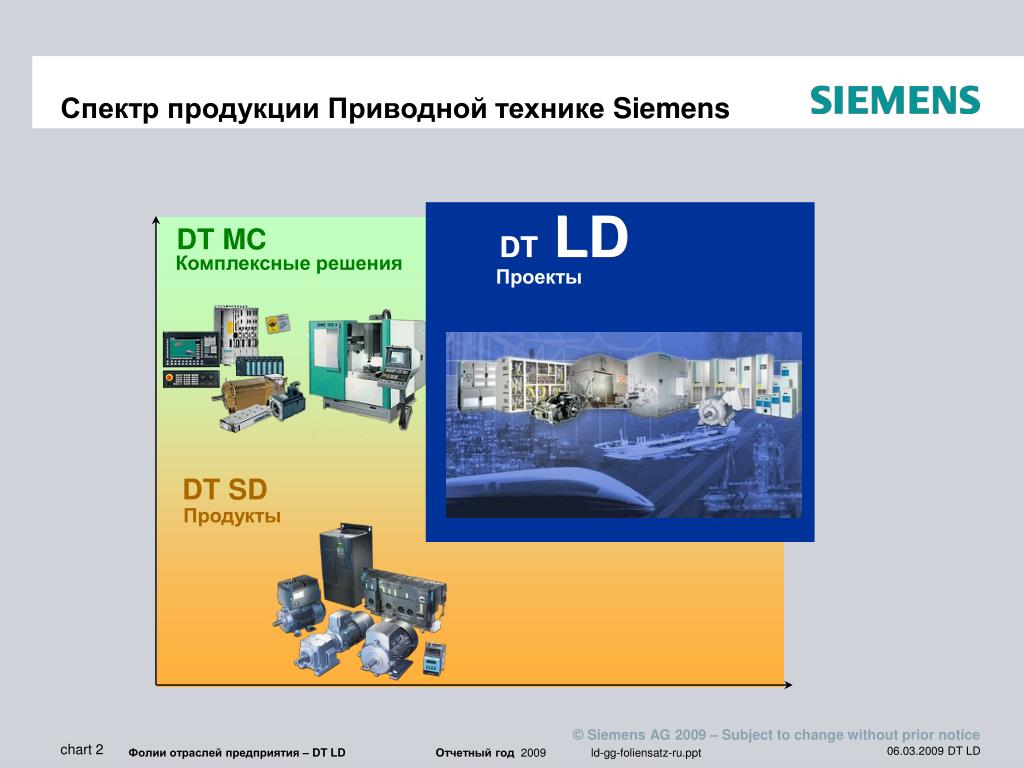 Спектр продукции Приводной технике Siemens

SIEMENS

DT MC
Комплексные решения

DT LD
Проекты

DT SD
Продукты

© Siemens AG 2009 – Subject to change without prior notice

chart 2 Фолии отраслей предприятия – DT LD Отчетный год 2009 ld-gg-foliensatz-ru.ppt 06.03.2009 DT LD